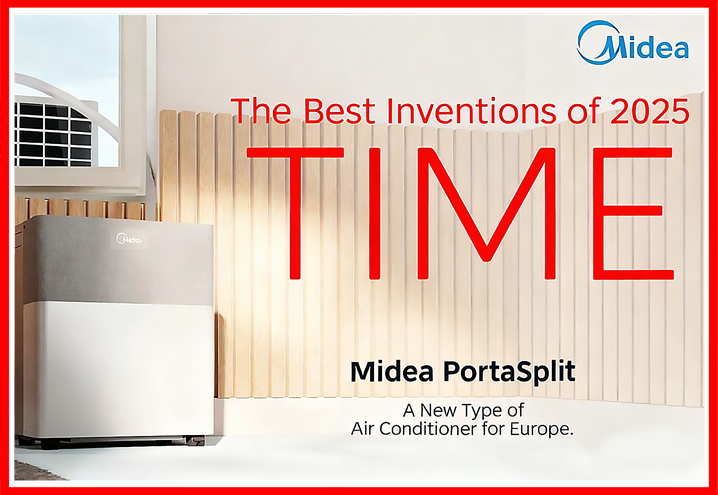 Midea

The Best Inventions of 2025

TIME

Midea

Midea PortaSplit

A New Type of Air Conditioner for Europe.